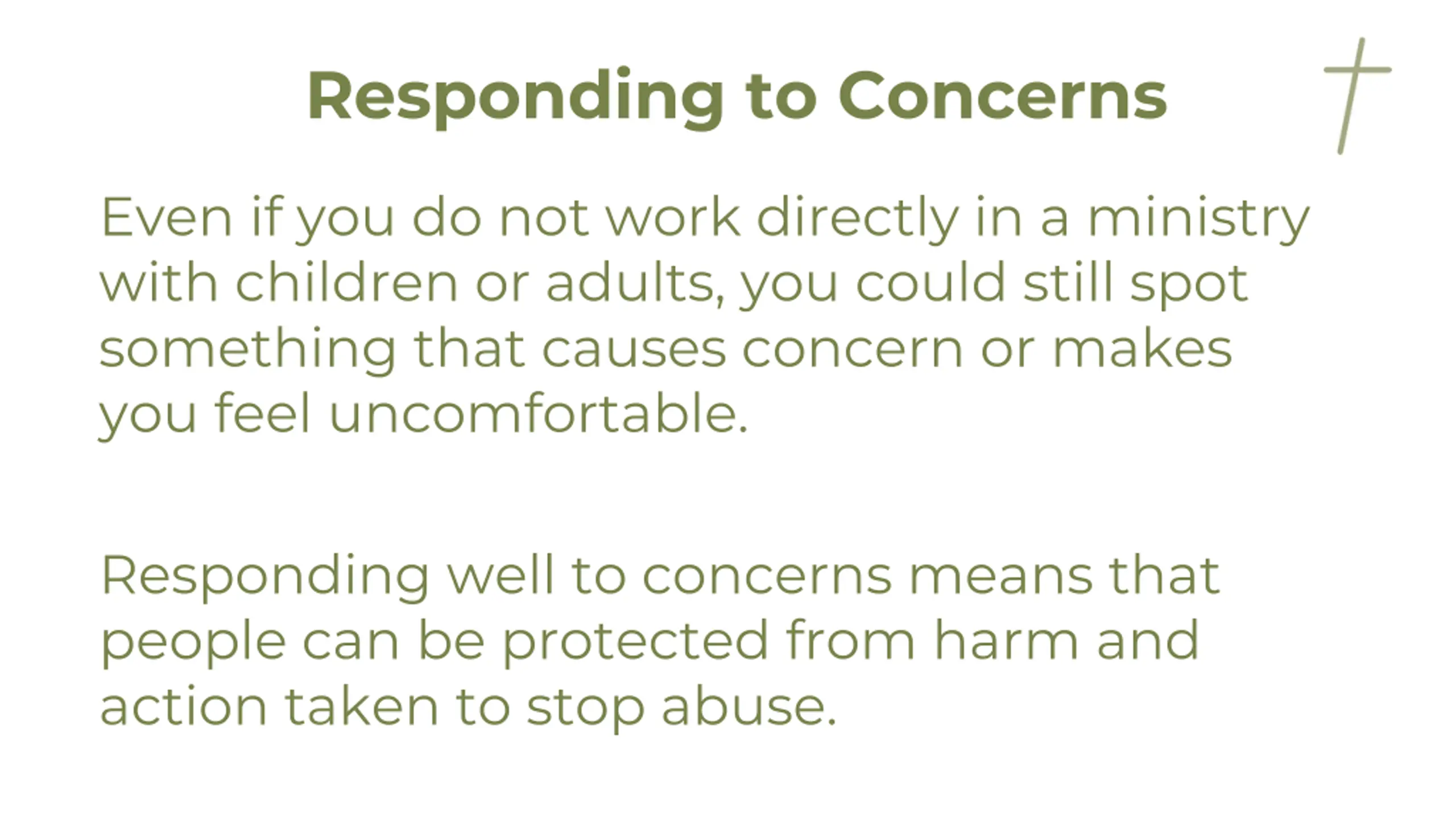 Responding to Concerns

Even if you do not work directly in a ministry with children or adults, you could still spot something that causes concern or makes you feel uncomfortable.

Responding well to concerns means that people can be protected from harm and action taken to stop abuse.